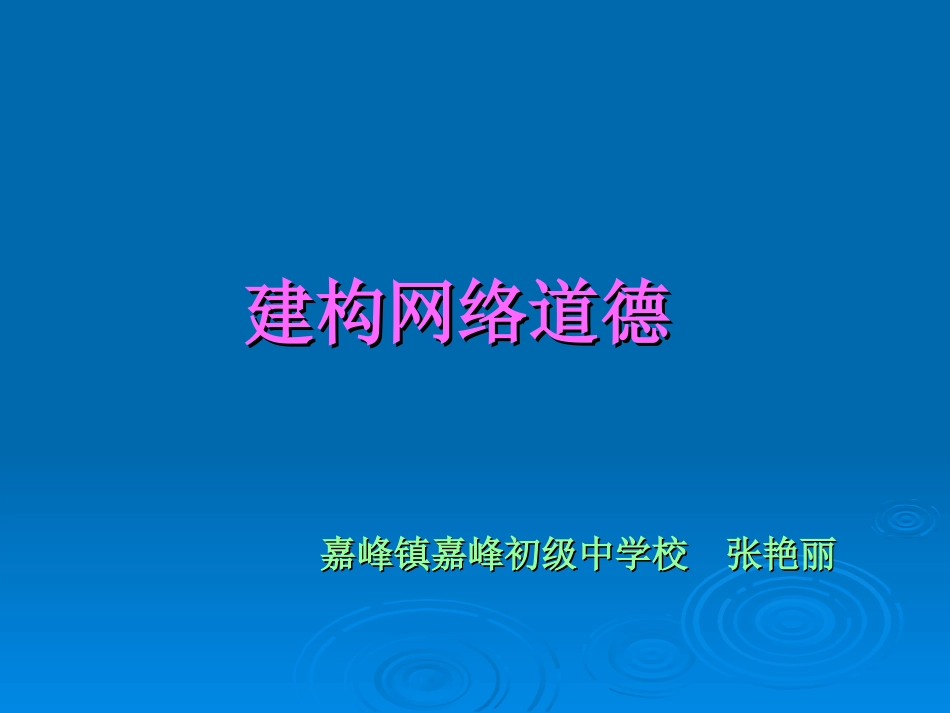 建构网络道德

嘉峰镇嘉峰初级中学校　张艳丽